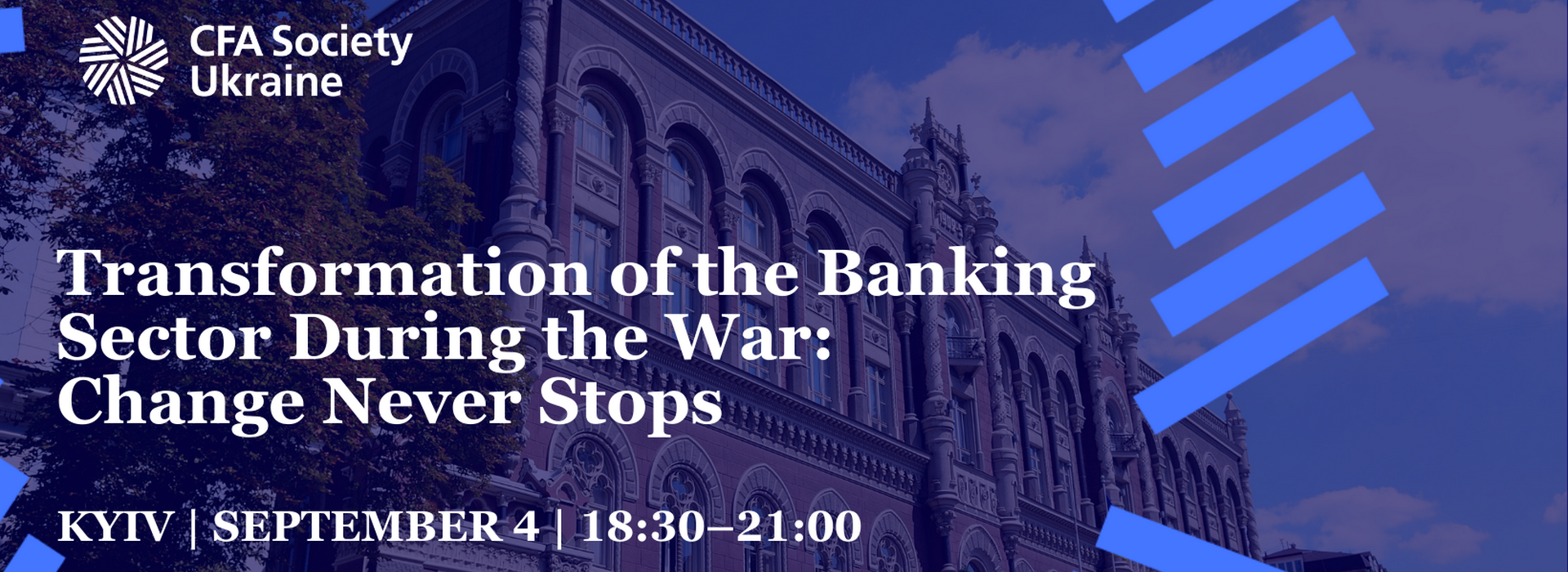 CFA Society Ukraine

Transformation of the Banking Sector During the War: Change Never Stops

KYIV | SEPTEMBER 4 | 18:30–21:00